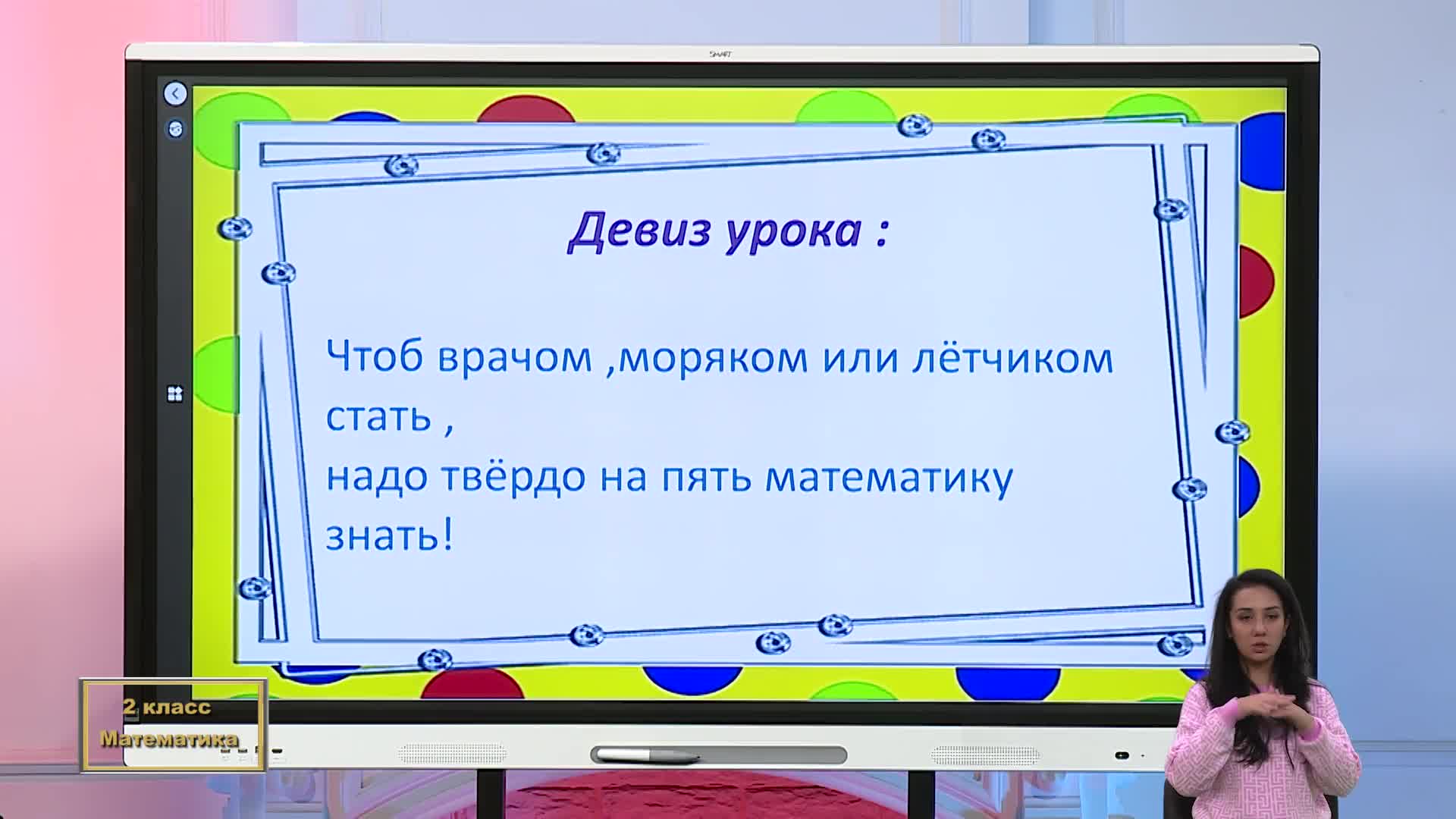 SMART

Девиз урока :

Чтоб врачом ,моряком или лётчиком стать ,
надо твёрдо на пять математику знать!

2 класс
Математика